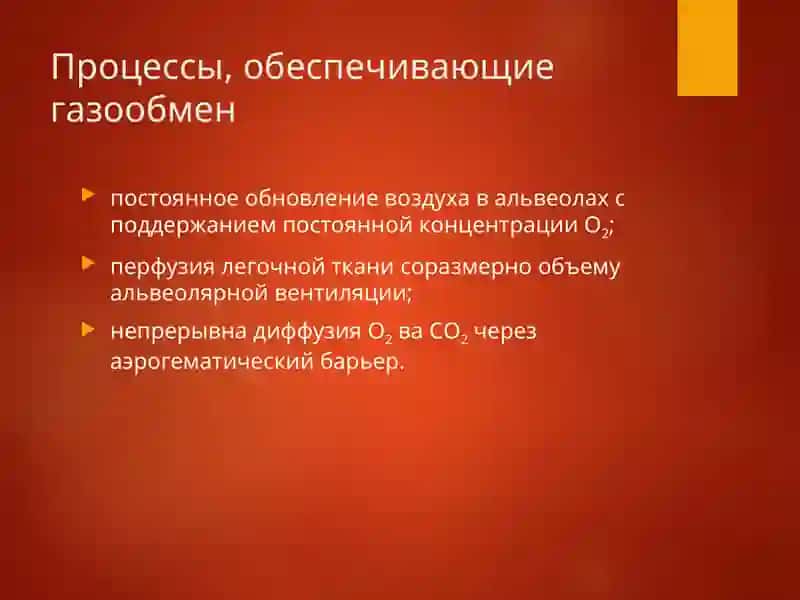 Процессы, обеспечивающие газообмен

постоянное обновление воздуха в альвеолах с поддержанием постоянной концентрации $O_2$;

перфузия легочной ткани соразмерно объему альвеолярной вентиляции;

непрерывна диффузия $O_2$ ва $CO_2$ через аэрогематический барьер.